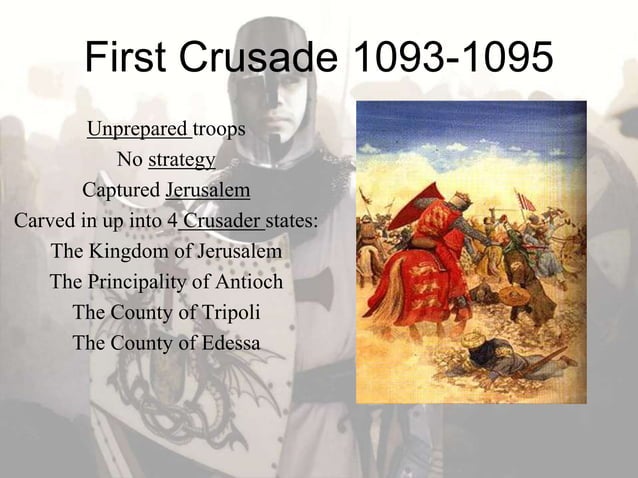 First Crusade 1093-1095

Unprepared troops
No strategy
Captured Jerusalem
Carved in up into 4 Crusader states:
The Kingdom of Jerusalem
The Principality of Antioch
The County of Tripoli
The County of Edessa